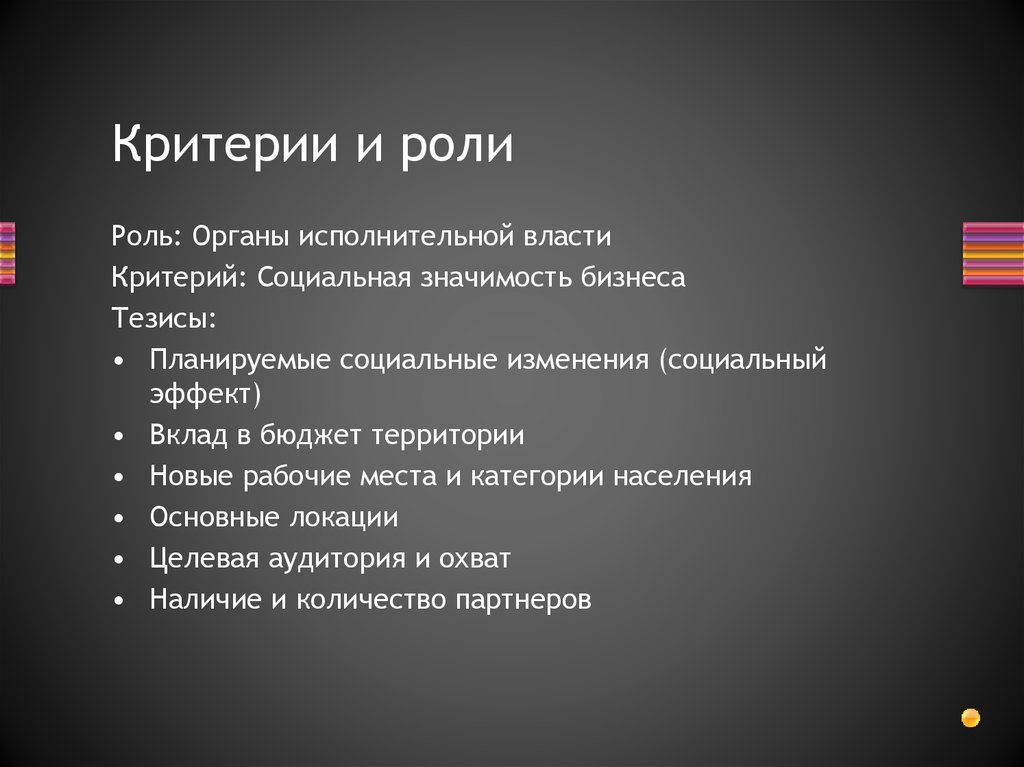 Критерии и роли

Роль: Органы исполнительной власти

Критерий: Социальная значимость бизнеса

Тезисы:

• Планируемые социальные изменения (социальный эффект)
• Вклад в бюджет территории
• Новые рабочие места и категории населения
• Основные локации
• Целевая аудитория и охват
• Наличие и количество партнеров